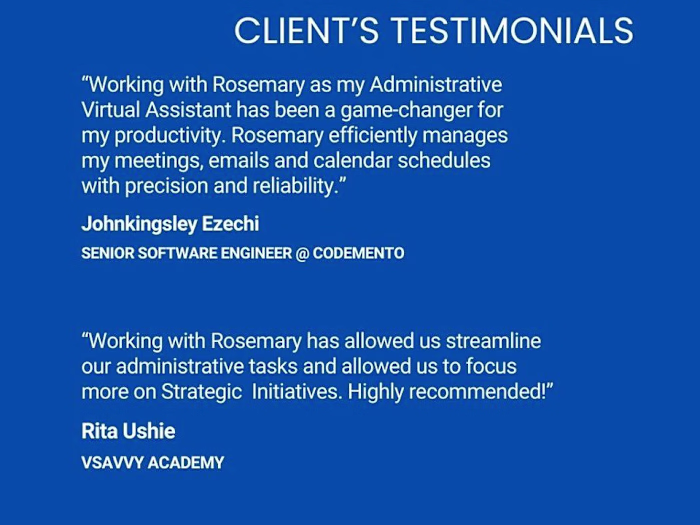 CLIENT'S TESTIMONIALS

"Working with Rosemary as my Administrative Virtual Assistant has been a game-changer for my productivity. Rosemary efficiently manages my meetings, emails and calendar schedules with precision and reliability."

Johnkingsley Ezechi

SENIOR SOFTWARE ENGINEER @ CODEMENTO

"Working with Rosemary has allowed us streamline our administrative tasks and allowed us to focus more on Strategic Initiatives. Highly recommended!"

Rita Ushie

VSAVVY ACADEMY